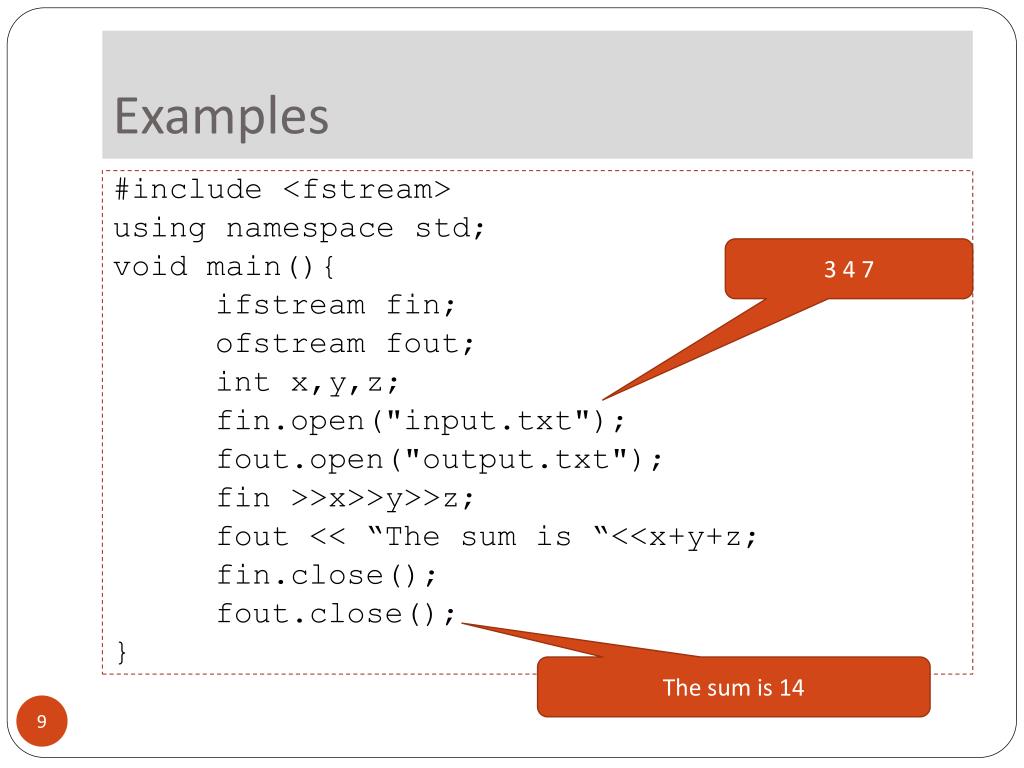 Examples

#include <fstream>
using namespace std;
void main(){
ifstream fin;
ofstream fout;
int x,y,z;
fin.open("input.txt");
fout.open("output.txt");
fin >>x>>y>>z;
fout << “The sum is “<<x+y+z;
fin.close();
fout.close();
}

3 4 7

The sum is 14

9